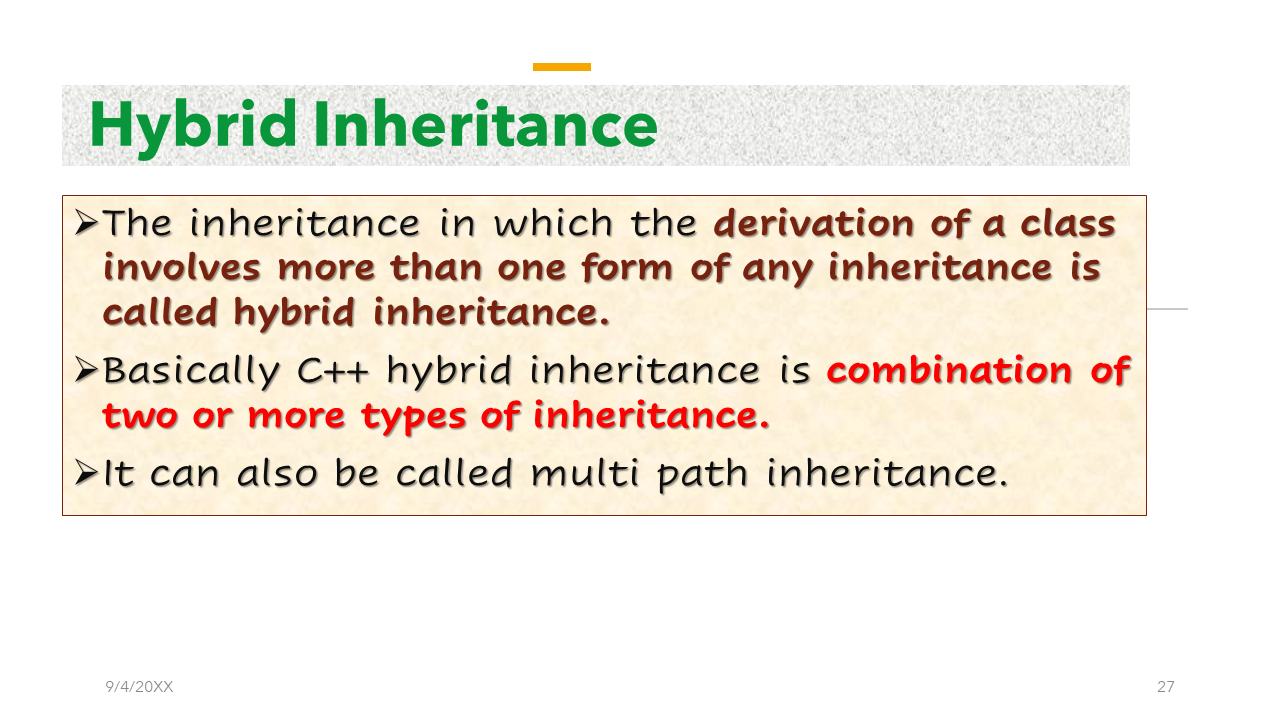 Hybrid Inheritance

➢The inheritance in which the derivation of a class involves more than one form of any inheritance is called hybrid inheritance.

➢Basically C++ hybrid inheritance is combination of two or more types of inheritance.

➢It can also be called multi path inheritance.

9/4/20XX

27